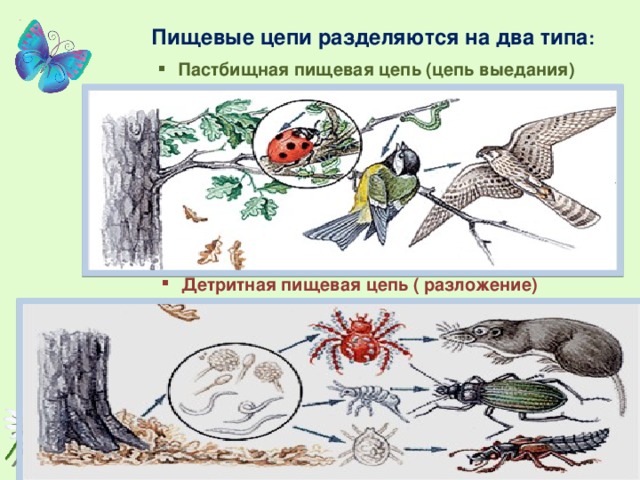 Пищевые цепи разделяются на два типа:

▪ Пастбищная пищевая цепь (цепь выедания)

▪ Детритная пищевая цепь ( разложение)